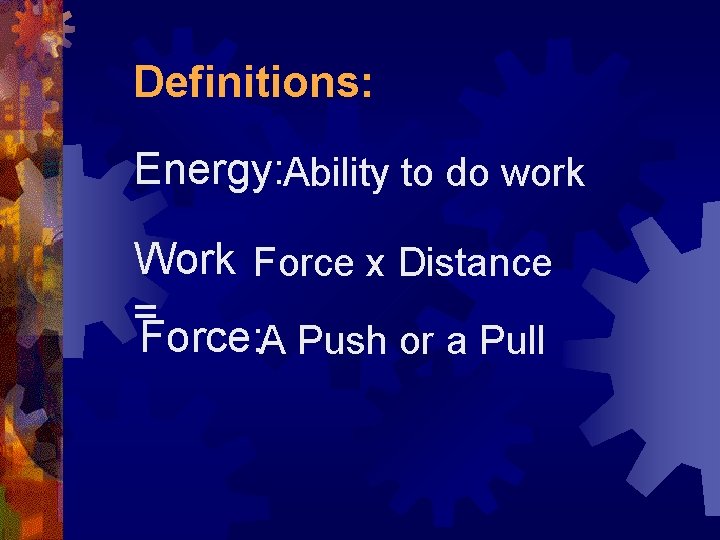 Definitions:

Energy: Ability to do work

Work = Force x Distance

Force: A Push or a Pull